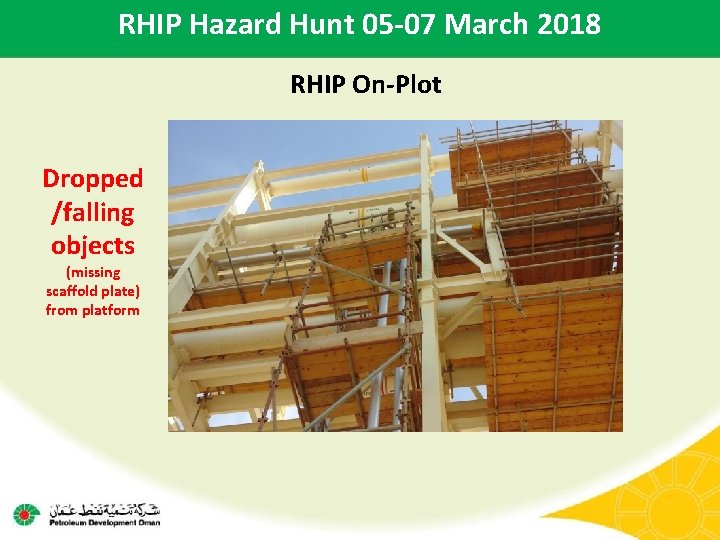 RHIP Hazard Hunt 05-07 March 2018

RHIP On-Plot

Dropped /falling objects
(missing scaffold plate) from platform

شركة تنمية نفط عمان
Petroleum Development Oman